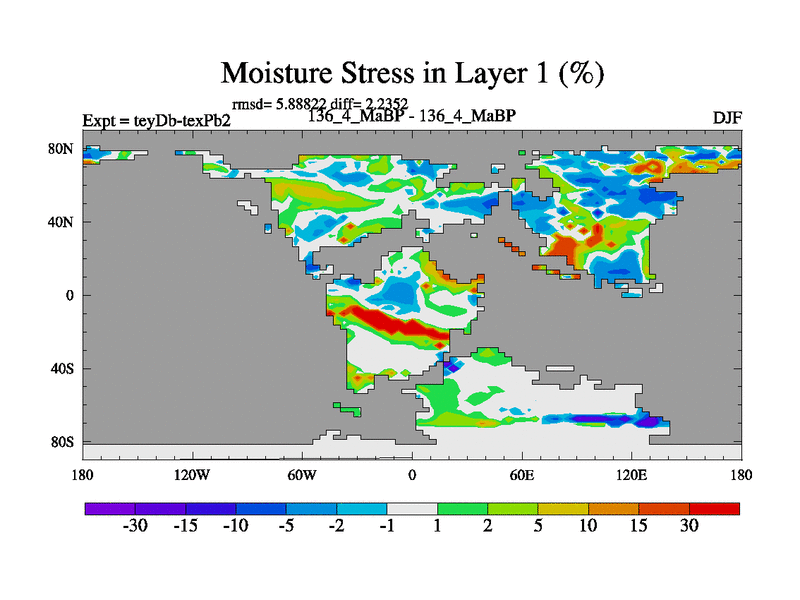 Moisture Stress in Layer 1 (%)

rmsd= 5.88822 diff= 2.2352

Expt = teyDb-texPb2

136_4_MaBP - 136_4_MaBP

DJF

80N
40N
0
40S
80S

180 120W 60W 0 60E 120E 180

-30 -15 -10 -5 -2 -1 1 2 5 10 15 30